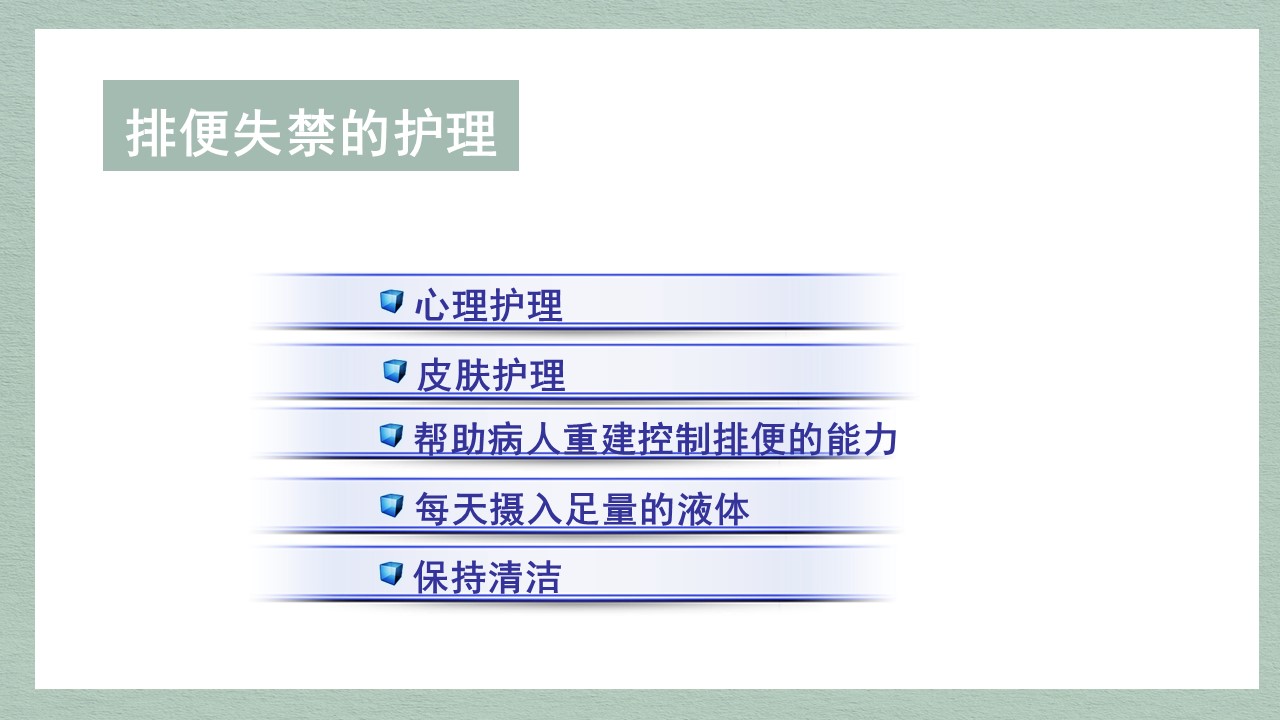 排便失禁的护理

心理护理

皮肤护理

帮助病人重建控制排便的能力

每天摄入足量的液体

保持清洁